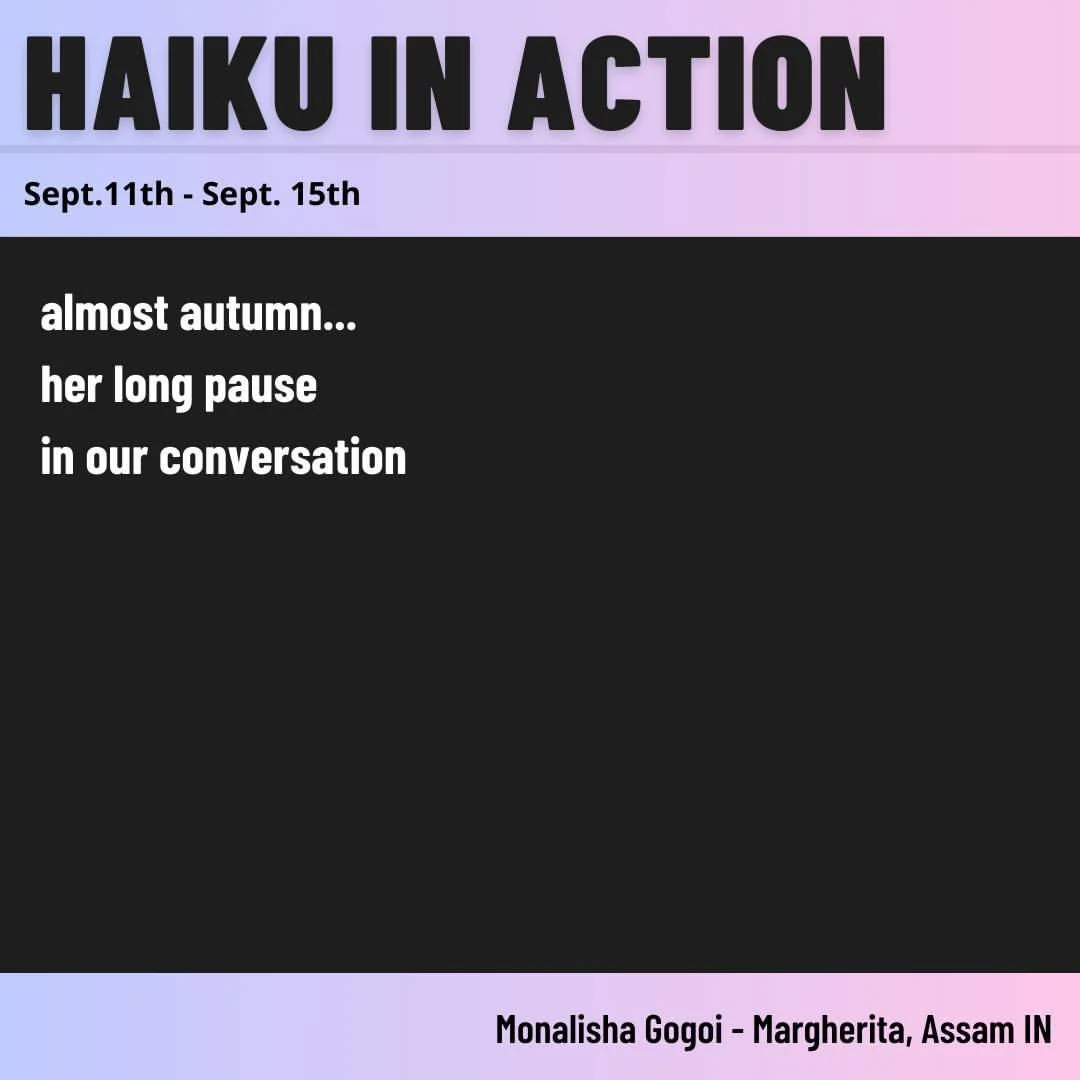 HAIKU IN ACTION

Sept.11th - Sept. 15th

almost autumn...
her long pause
in our conversation

Monalisha Gogoi - Margherita, Assam IN